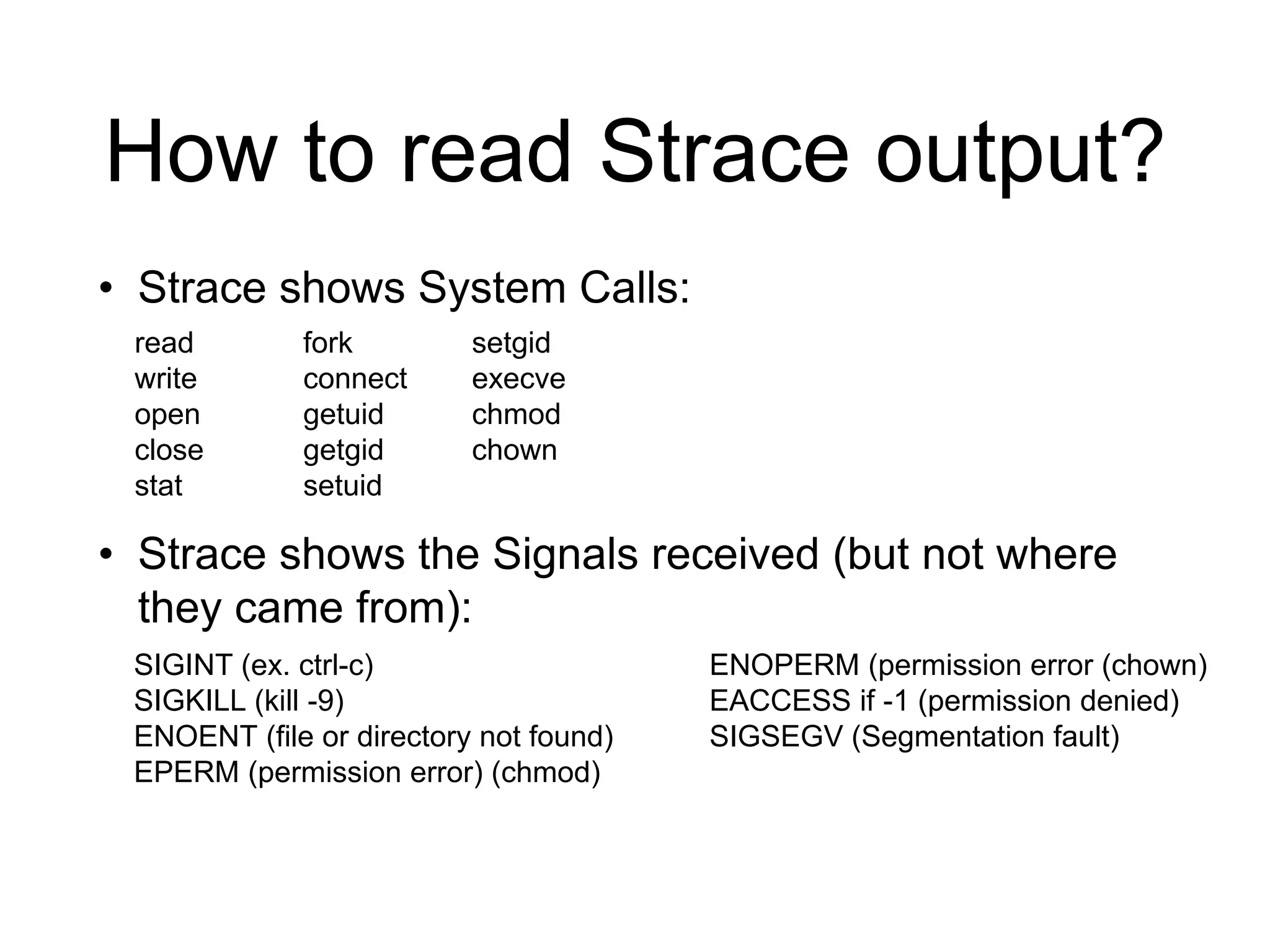 How to read Strace output?

• Strace shows System Calls:

read
write
open
close
stat

fork
connect
getuid
getgid
setuid

setgid
execve
chmod
chown

• Strace shows the Signals received (but not where they came from):

SIGINT (ex. ctrl-c)
SIGKILL (kill -9)
ENOENT (file or directory not found)
EPERM (permission error) (chmod)

ENOPERM (permission error (chown)
EACCESS if -1 (permission denied)
SIGSEGV (Segmentation fault)